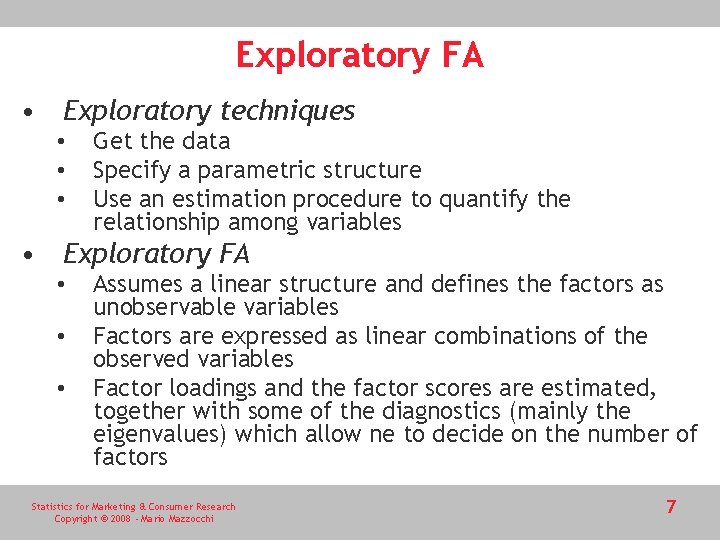 Exploratory FA

• Exploratory techniques
  • Get the data
  • Specify a parametric structure
  • Use an estimation procedure to quantify the relationship among variables
• Exploratory FA
  • Assumes a linear structure and defines the factors as unobservable variables
  • Factors are expressed as linear combinations of the observed variables
  • Factor loadings and the factor scores are estimated, together with some of the diagnostics (mainly the eigenvalues) which allow ne to decide on the number of factors

Statistics for Marketing & Consumer Research
Copyright © 2008 - Mario Mazzocchi

7